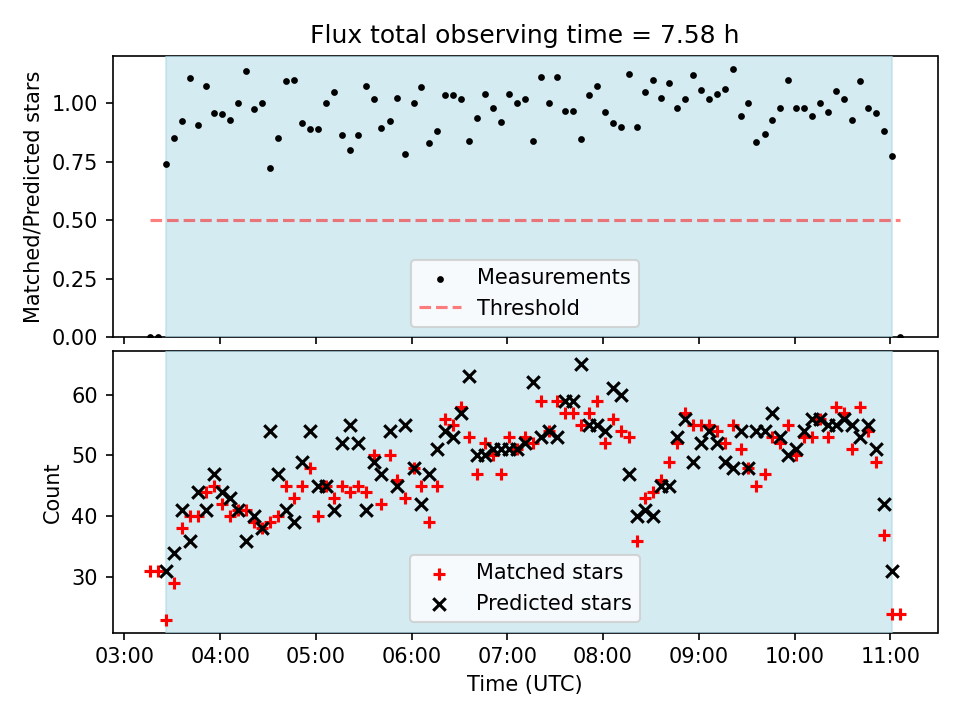 Flux total observing time = 7.58 h

Matched/Predicted stars

1.00
0.75
0.50
0.25
0.00

Measurements
Threshold

Count

60
50
40
30

Matched stars
Predicted stars

03:00 04:00 05:00 06:00 07:00 08:00 09:00 10:00 11:00

Time (UTC)